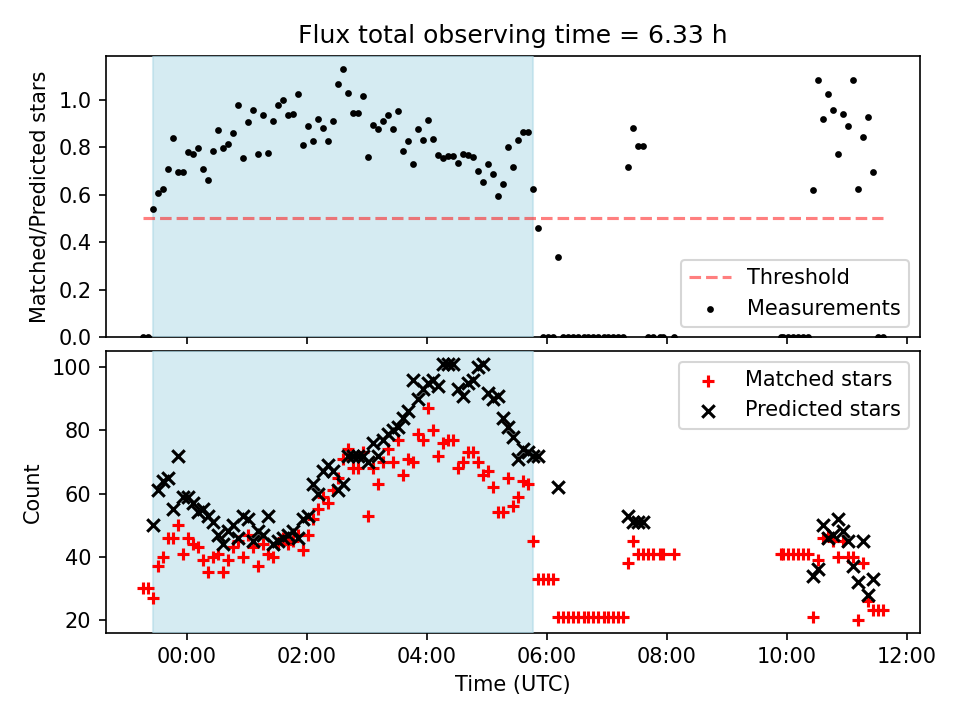 Flux total observing time = 6.33 h

Matched/Predicted stars

1.0
0.8
0.6
0.4
0.2
0.0

Threshold
Measurements

Count

100
80
60
40
20

Matched stars
Predicted stars

00:00 02:00 04:00 06:00 08:00 10:00 12:00

Time (UTC)